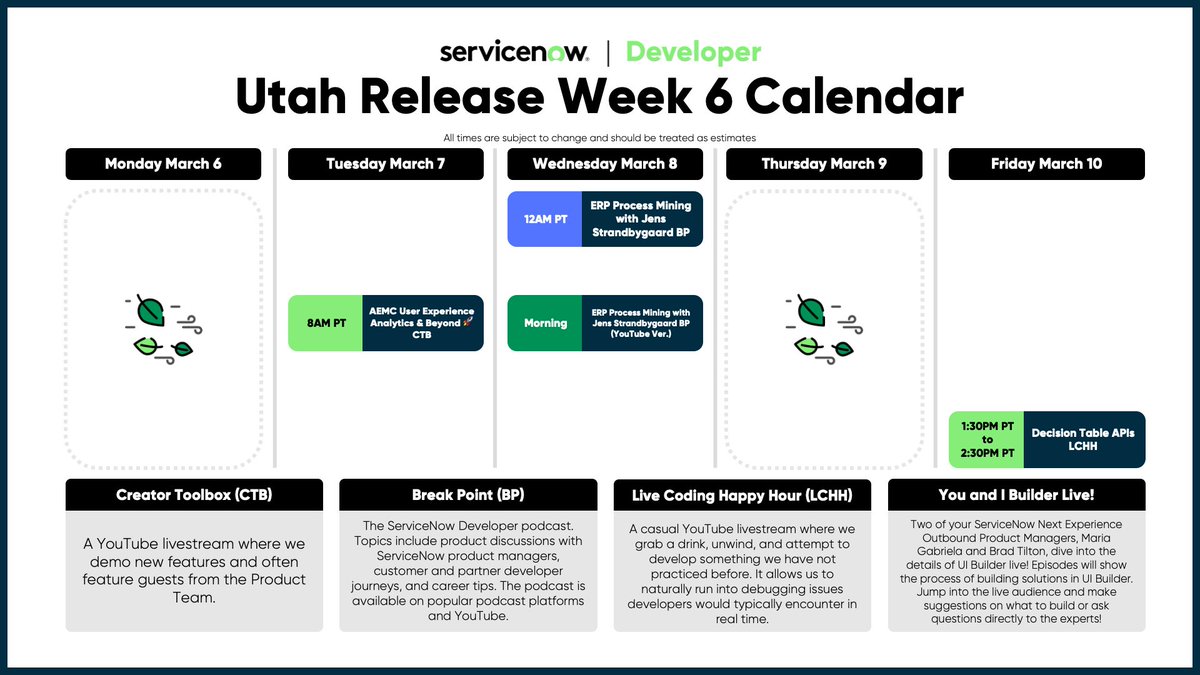 servicenow. | Developer

Utah Release Week 6 Calendar

All times are subject to change and should be treated as estimates

Monday March 6

Tuesday March 7

8AM PT
AEMC User Experience Analytics & Beyond 🚀 CTB

Wednesday March 8

12AM PT
ERP Process Mining with Jens Strandbygaard BP

Morning
ERP Process Mining with Jens Strandbygaard BP (YouTube Ver.)

Thursday March 9

Friday March 10

1:30PM PT to 2:30PM PT
Decision Table APIs LCHH

Creator Toolbox (CTB)

A YouTube livestream where we demo new features and often feature guests from the Product Team.

Break Point (BP)

The ServiceNow Developer podcast. Topics include product discussions with ServiceNow product managers, customer and partner developer journeys, and career tips. The podcast is available on popular podcast platforms and YouTube.

Live Coding Happy Hour (LCHH)

A casual YouTube livestream where we grab a drink, unwind, and attempt to develop something we have not practiced before. It allows us to naturally run into debugging issues developers would typically encounter in real time.

You and I Builder Live!

Two of your ServiceNow Next Experience Outbound Product Managers, Maria Gabriela and Brad Tilton, dive into the details of UI Builder live! Episodes will show the process of building solutions in UI Builder. Jump into the live audience and make suggestions on what to build or ask questions directly to the experts!